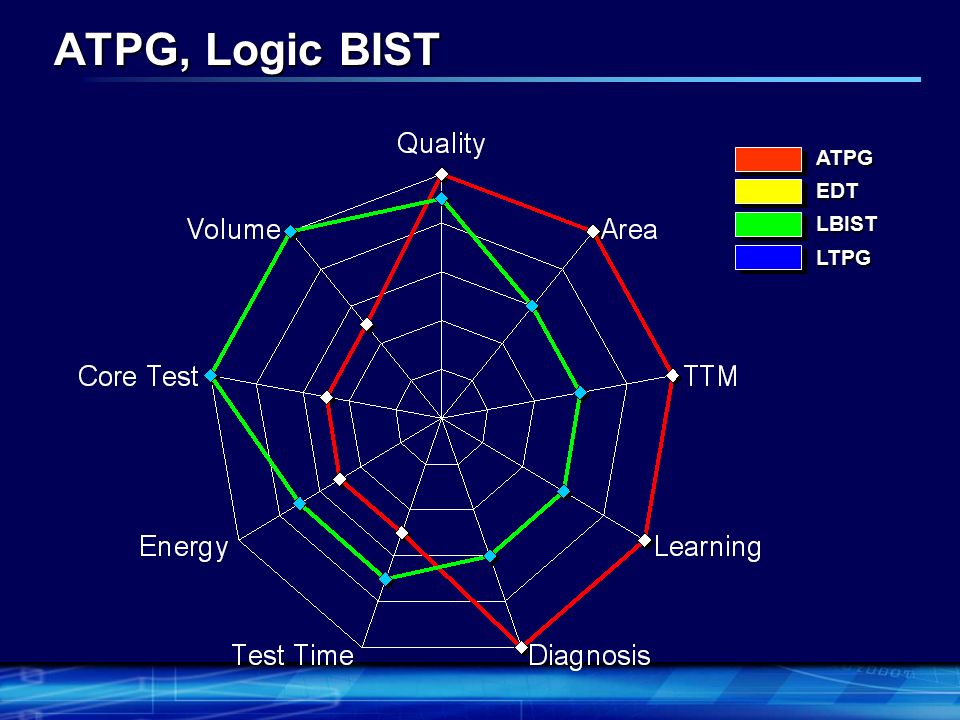 ATPG, Logic BIST

Quality
Area
TTM
Learning
Diagnosis
Test Time
Energy
Core Test
Volume

ATPG
EDT
LBIST
LTPG